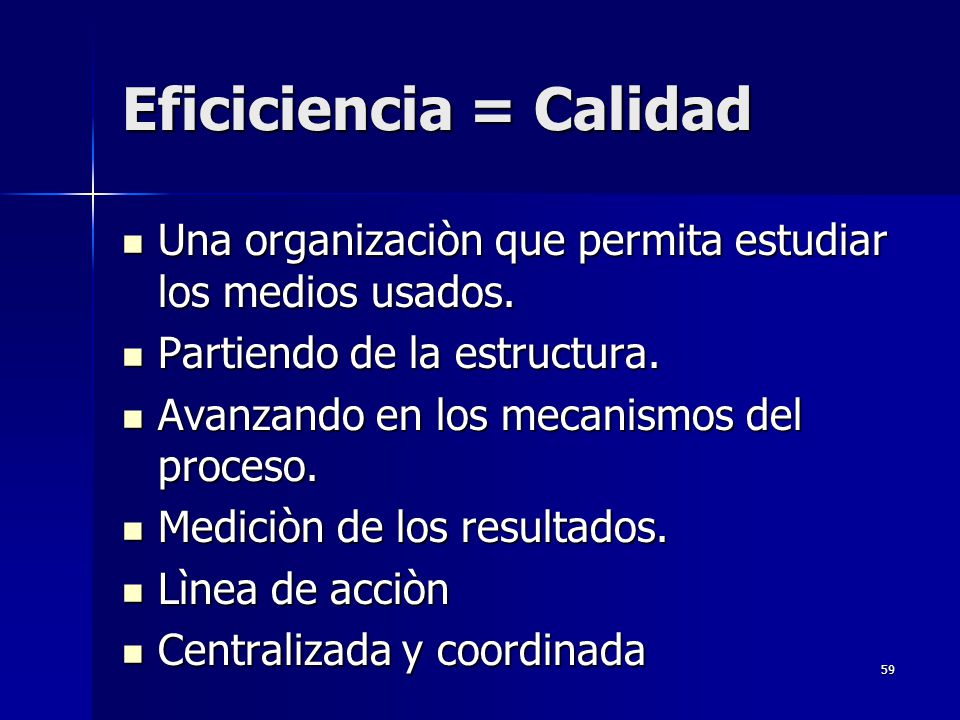 Eficiciencia = Calidad

- Una organizaciòn que permita estudiar los medios usados.
- Partiendo de la estructura.
- Avanzando en los mecanismos del proceso.
- Mediciòn de los resultados.
- Lìnea de acciòn
- Centralizada y coordinada

59